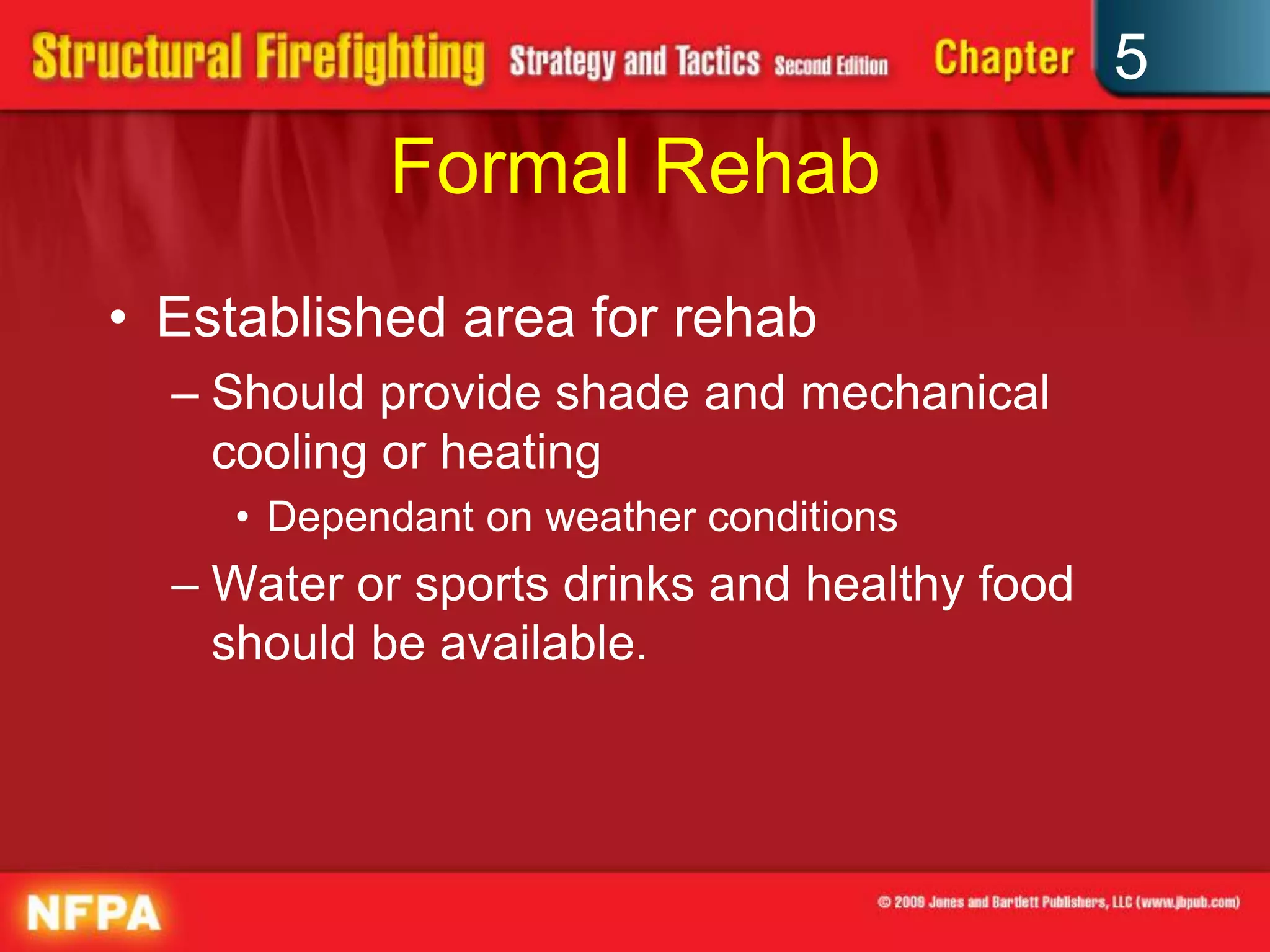 Structural Firefighting Strategy and Tactics Second Edition Chapter 5

Formal Rehab

• Established area for rehab
– Should provide shade and mechanical cooling or heating
• Dependant on weather conditions
– Water or sports drinks and healthy food should be available.

NFPA

© 2009 Jones and Bartlett Publishers, LLC (www.jbpub.com)